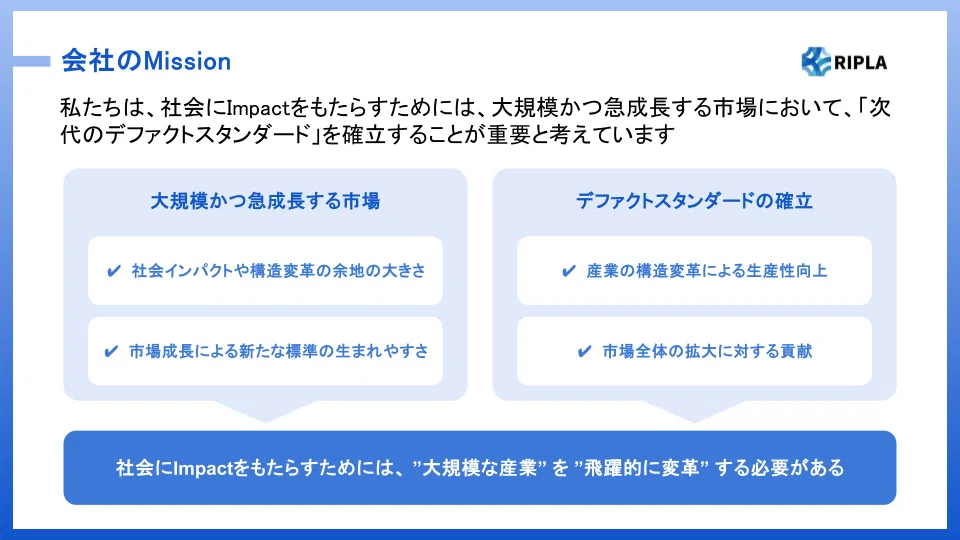 会社のMission

RIPLA

私たちは、社会にImpactをもたらすためには、大規模かつ急成長する市場において、「次代のデファクトスタンダード」を確立することが重要と考えています

大規模かつ急成長する市場

✔ 社会インパクトや構造変革の余地の大きさ

✔ 市場成長による新たな標準の生まれやすさ

デファクトスタンダードの確立

✔ 産業の構造変革による生産性向上

✔ 市場全体の拡大に対する貢献

社会にImpactをもたらすためには、”大規模な産業” を ”飛躍的に変革” する必要がある